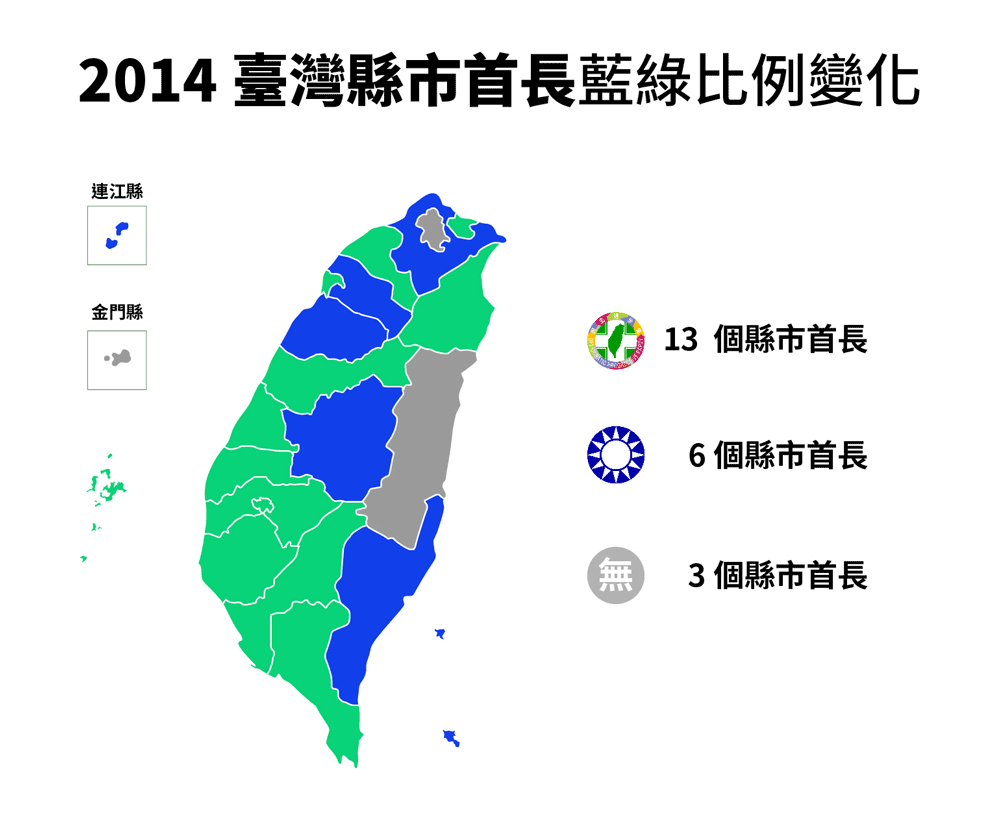 2014 臺灣縣市首長藍綠比例變化

連江縣

金門縣

13 個縣市首長

6 個縣市首長

無

3 個縣市首長